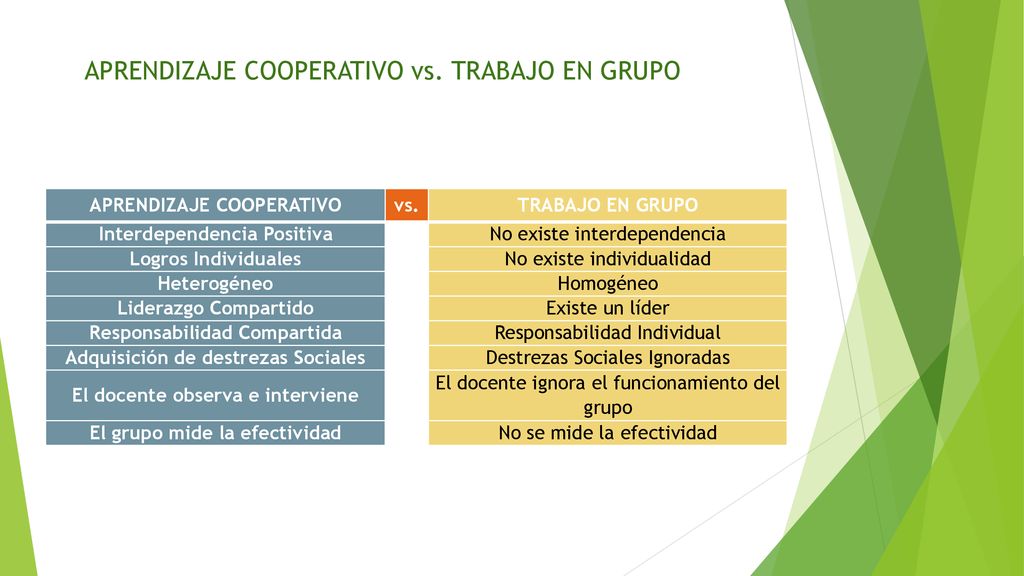 APRENDIZAJE COOPERATIVO vs. TRABAJO EN GRUPO

| APRENDIZAJE COOPERATIVO | vs. | TRABAJO EN GRUPO |
|---|---|---|
| Interdependencia Positiva | | No existe interdependencia |
| Logros Individuales | | No existe individualidad |
| Heterogéneo | | Homogéneo |
| Liderazgo Compartido | | Existe un líder |
| Responsabilidad Compartida | | Responsabilidad Individual |
| Adquisición de destrezas Sociales | | Destrezas Sociales Ignoradas |
| El docente observa e interviene | | El docente ignora el funcionamiento del grupo |
| El grupo mide la efectividad | | No se mide la efectividad |